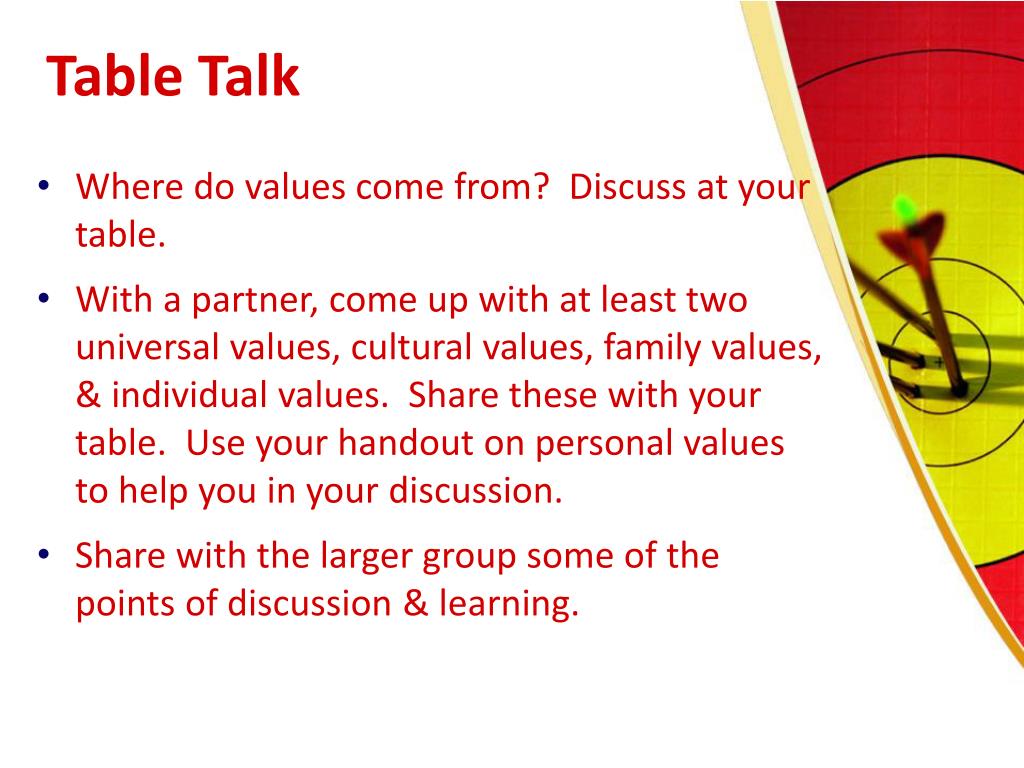 Table Talk

• Where do values come from?  Discuss at your table.

• With a partner, come up with at least two universal values, cultural values, family values, & individual values.  Share these with your table.  Use your handout on personal values to help you in your discussion.

• Share with the larger group some of the points of discussion & learning.